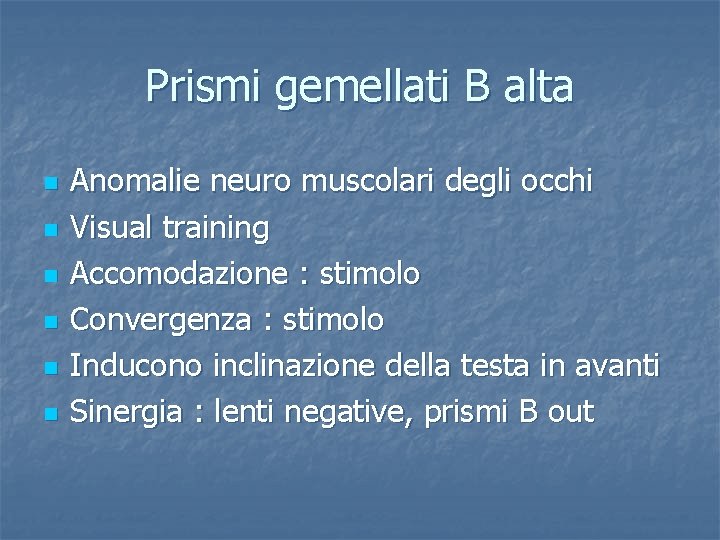 Prismi gemellati B alta

- Anomalie neuro muscolari degli occhi
- Visual training
- Accomodazione : stimolo
- Convergenza : stimolo
- Inducono inclinazione della testa in avanti
- Sinergia : lenti negative, prismi B out